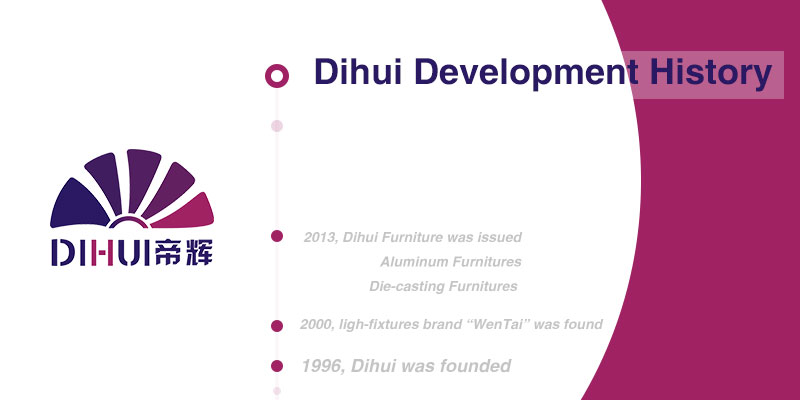 DIHUI帝辉

Dihui Development History

2013, Dihui Furniture was issued
Aluminum Furnitures
Die-casting Furnitures

2000, ligh-fixtures brand “WenTai” was found

1996, Dihui was founded